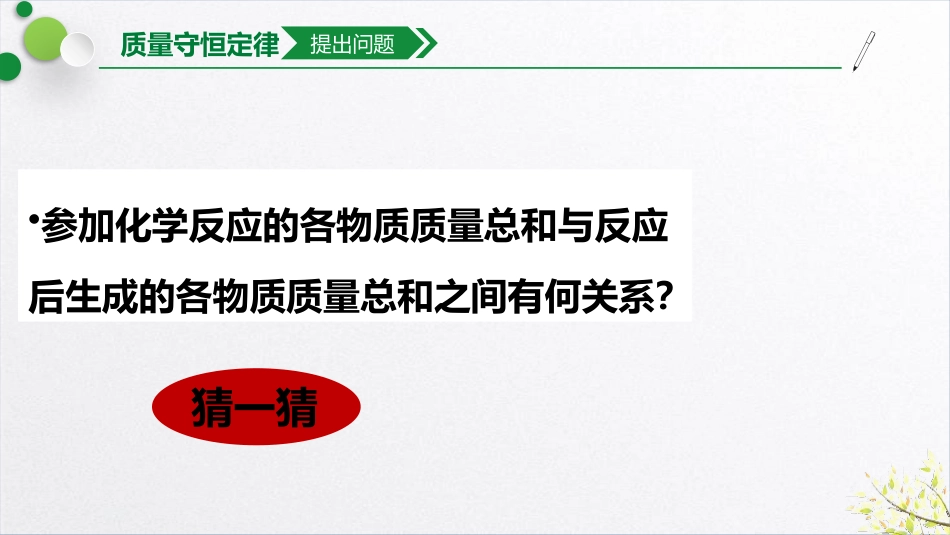 质量守恒定律 提出问题

•参加化学反应的各物质质量总和与反应后生成的各物质质量总和之间有何关系?

猜一猜